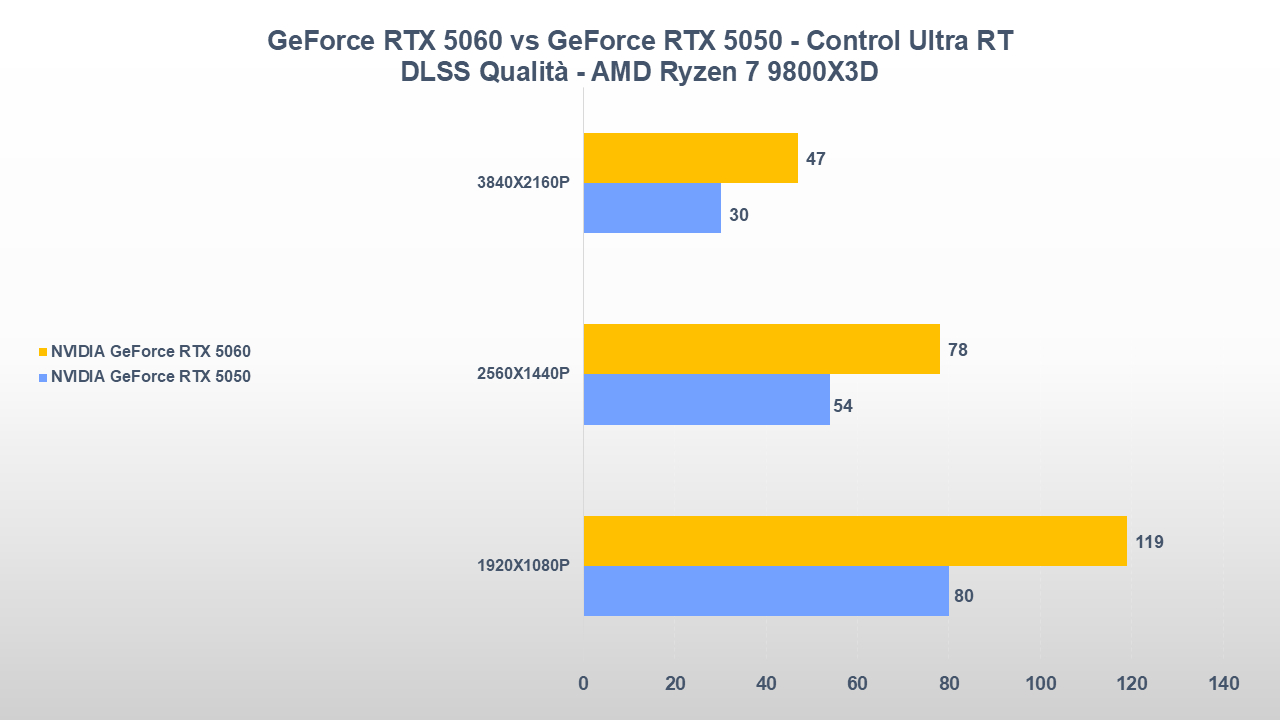 GeForce RTX 5060 vs GeForce RTX 5050 - Control Ultra RT
DLSS Qualità - AMD Ryzen 7 9800X3D

NVIDIA GeForce RTX 5060
NVIDIA GeForce RTX 5050

3840X2160P
47
30

2560X1440P
78
54

1920X1080P
119
80

0 20 40 60 80 100 120 140